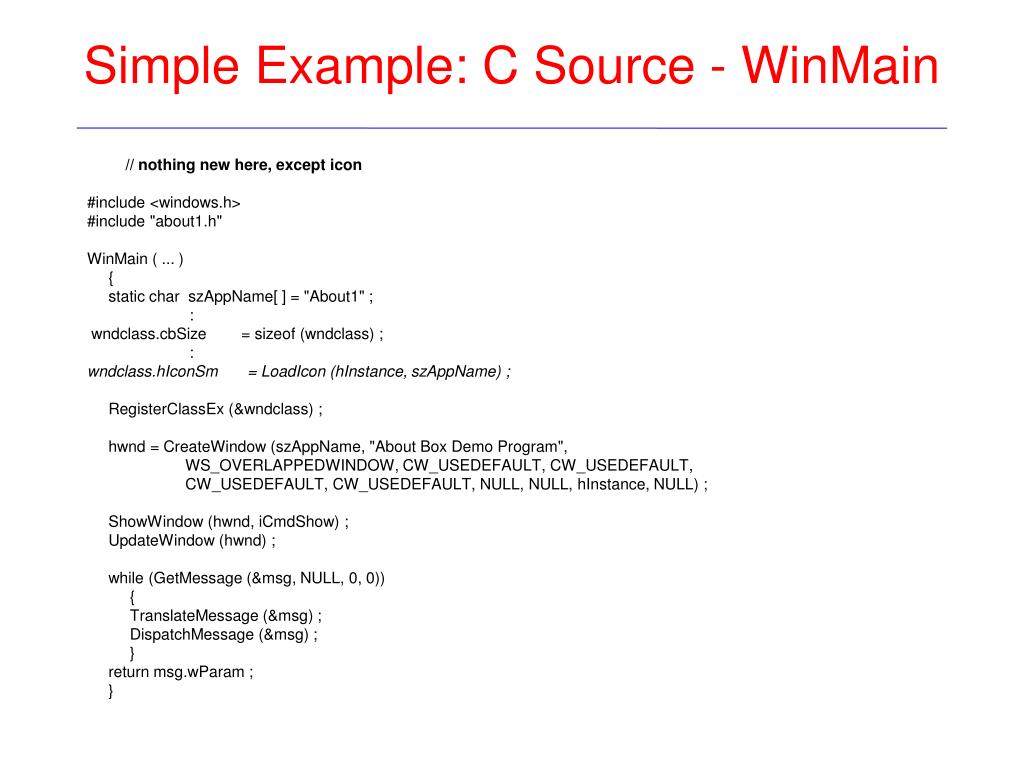 Simple Example: C Source - WinMain

// nothing new here, except icon

#include <windows.h>
#include "about1.h"

WinMain ( ... )
{
static char szAppName[ ] = "About1" ;
:
wndclass.cbSize = sizeof (wndclass) ;
:
wndclass.hIconSm = LoadIcon (hInstance, szAppName) ;

RegisterClassEx (&wndclass) ;

hwnd = CreateWindow (szAppName, "About Box Demo Program",
WS_OVERLAPPEDWINDOW, CW_USEDEFAULT, CW_USEDEFAULT,
CW_USEDEFAULT, CW_USEDEFAULT, NULL, NULL, hInstance, NULL) ;

ShowWindow (hwnd, iCmdShow) ;
UpdateWindow (hwnd) ;

while (GetMessage (&msg, NULL, 0, 0))
{
TranslateMessage (&msg) ;
DispatchMessage (&msg) ;
}
return msg.wParam ;
}